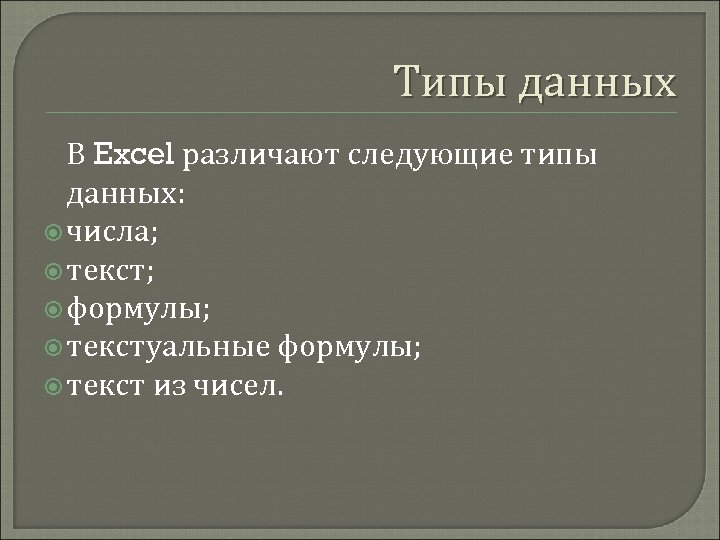 Типы данных

В Excel различают следующие типы данных:

числа;
текст;
формулы;
текстуальные формулы;
текст из чисел.